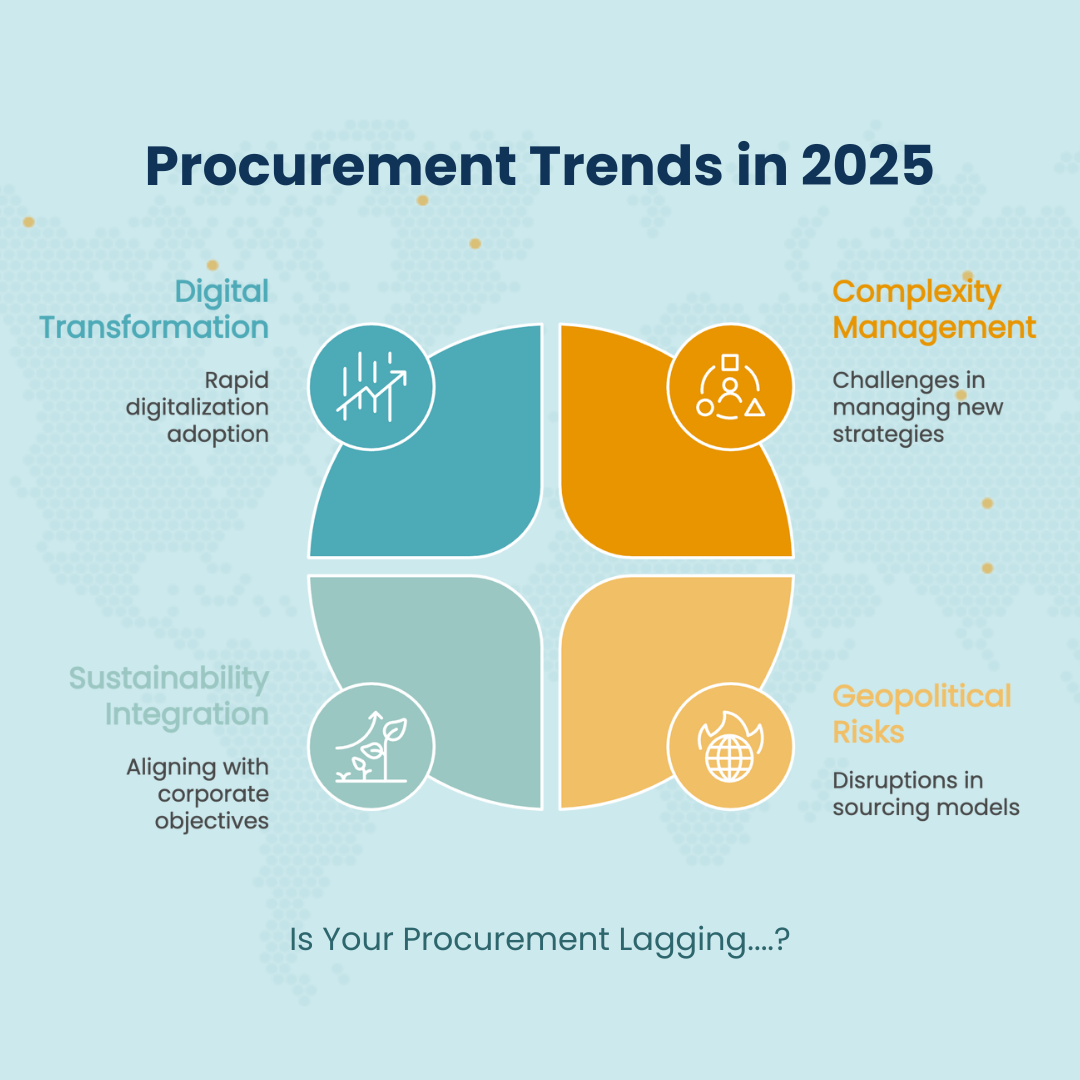 Procurement Trends in 2025

Digital Transformation

Rapid digitalization adoption

Complexity Management

Challenges in managing new strategies

Sustainability Integration

Aligning with corporate objectives

Geopolitical Risks

Disruptions in sourcing models

Is Your Procurement Lagging....?